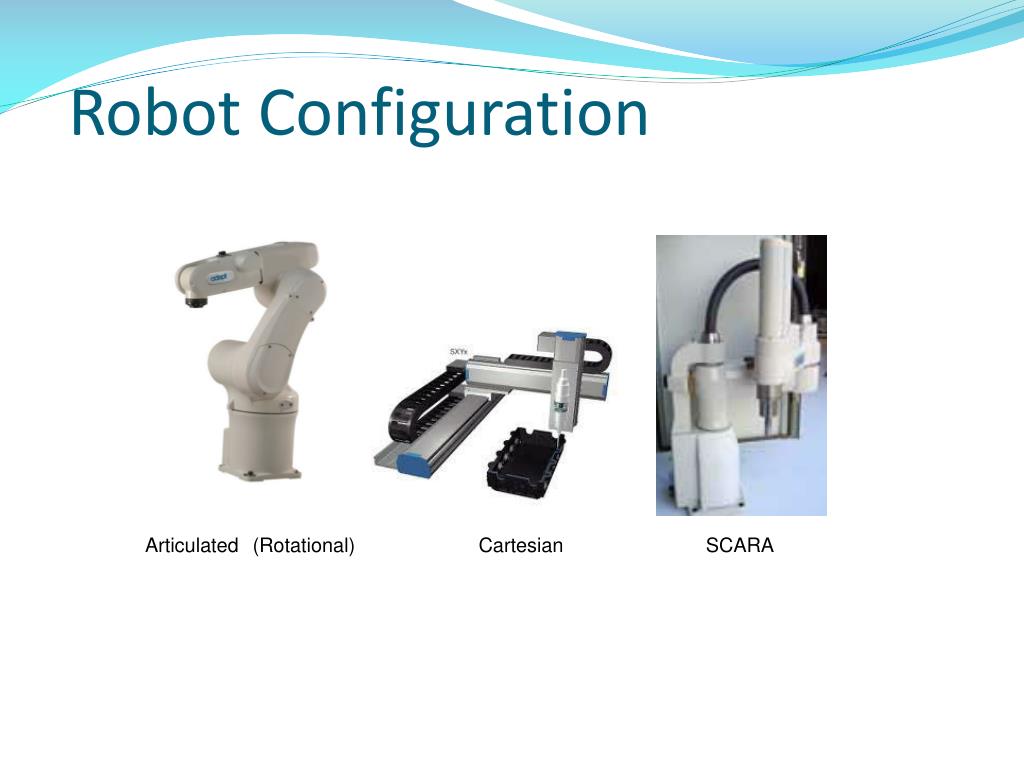 Robot Configuration

adept

SXYx

Articulated (Rotational)

Cartesian

SCARA